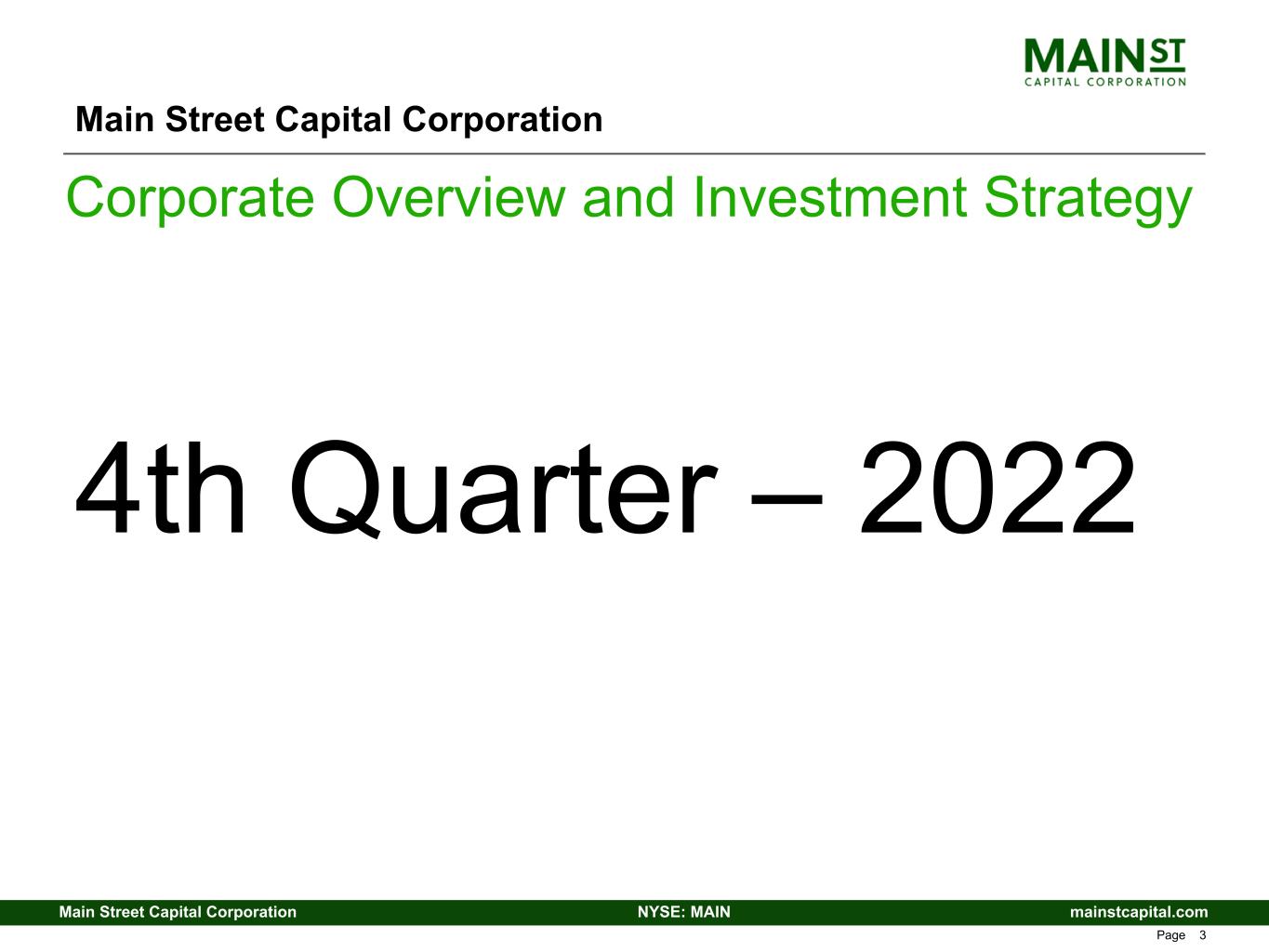 MAIN ST
CAPITAL CORPORATION

Main Street Capital Corporation

Corporate Overview and Investment Strategy

4th Quarter – 2022

Main Street Capital Corporation NYSE: MAIN mainstcapital.com

Page 3